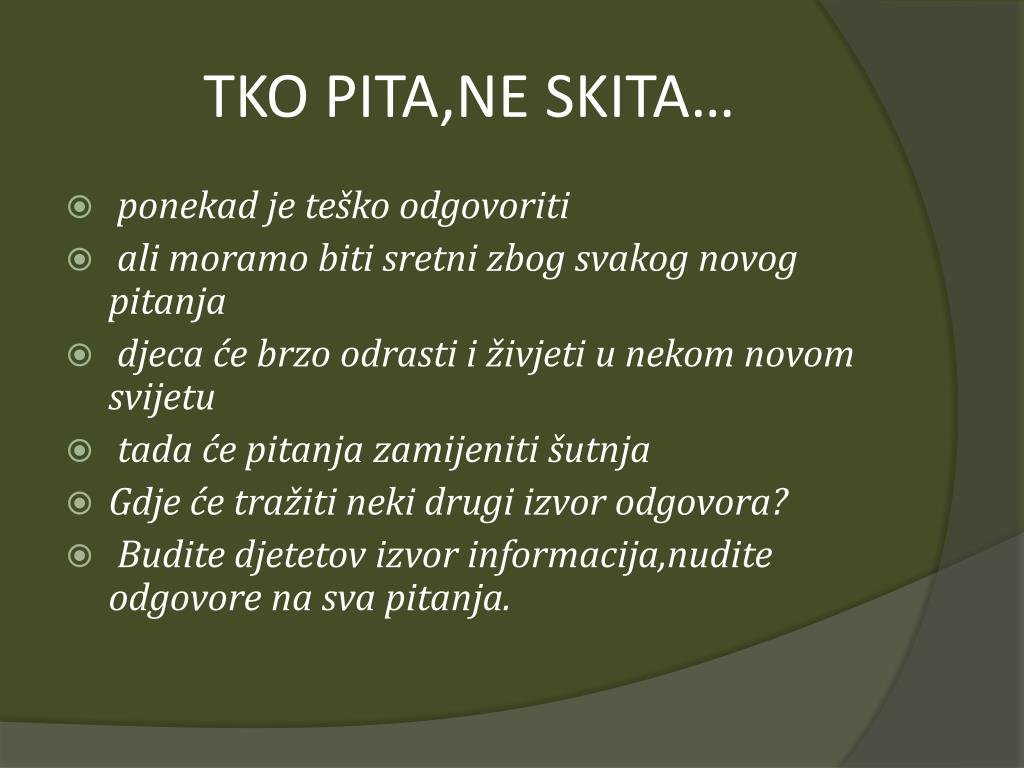 TKO PITA,NE SKITA…

ponekad je teško odgovoriti

ali moramo biti sretni zbog svakog novog pitanja

djeca će brzo odrasti i živjeti u nekom novom svijetu

tada će pitanja zamijeniti šutnja

Gdje će tražiti neki drugi izvor odgovora?

Budite djetetov izvor informacija,nudite odgovore na sva pitanja.